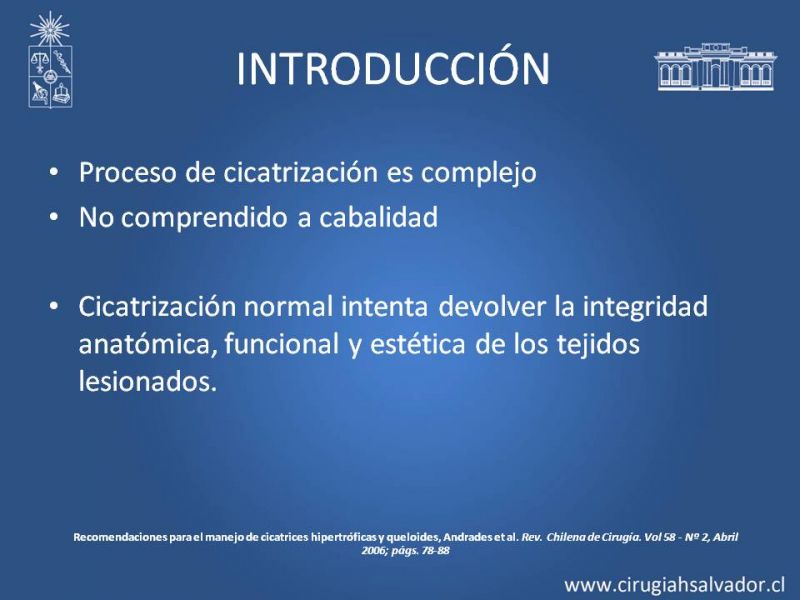 INTRODUCCIÓN

• Proceso de cicatrización es complejo
• No comprendido a cabalidad

• Cicatrización normal intenta devolver la integridad anatómica, funcional y estética de los tejidos lesionados.

Recomendaciones para el manejo de cicatrices hipertróficas y queloides, Andrades et al. Rev. Chilena de Cirugía. Vol 58 - Nº 2, Abril 2006; págs. 78-88

www.cirugiahsalvador.cl